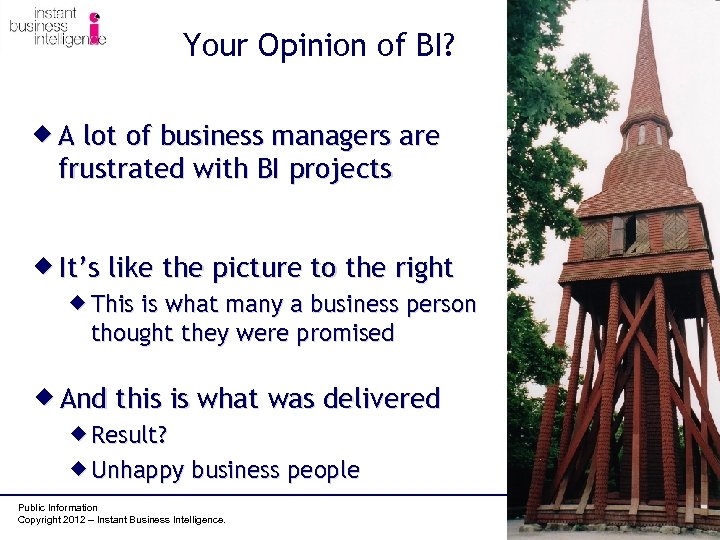 instant business intelligence

Your Opinion of BI?

◆ A lot of business managers are frustrated with BI projects

◆ It's like the picture to the right

◆ This is what many a business person thought they were promised

◆ And this is what was delivered

◆ Result?

◆ Unhappy business people

Public Information
Copyright 2012 – Instant Business Intelligence.